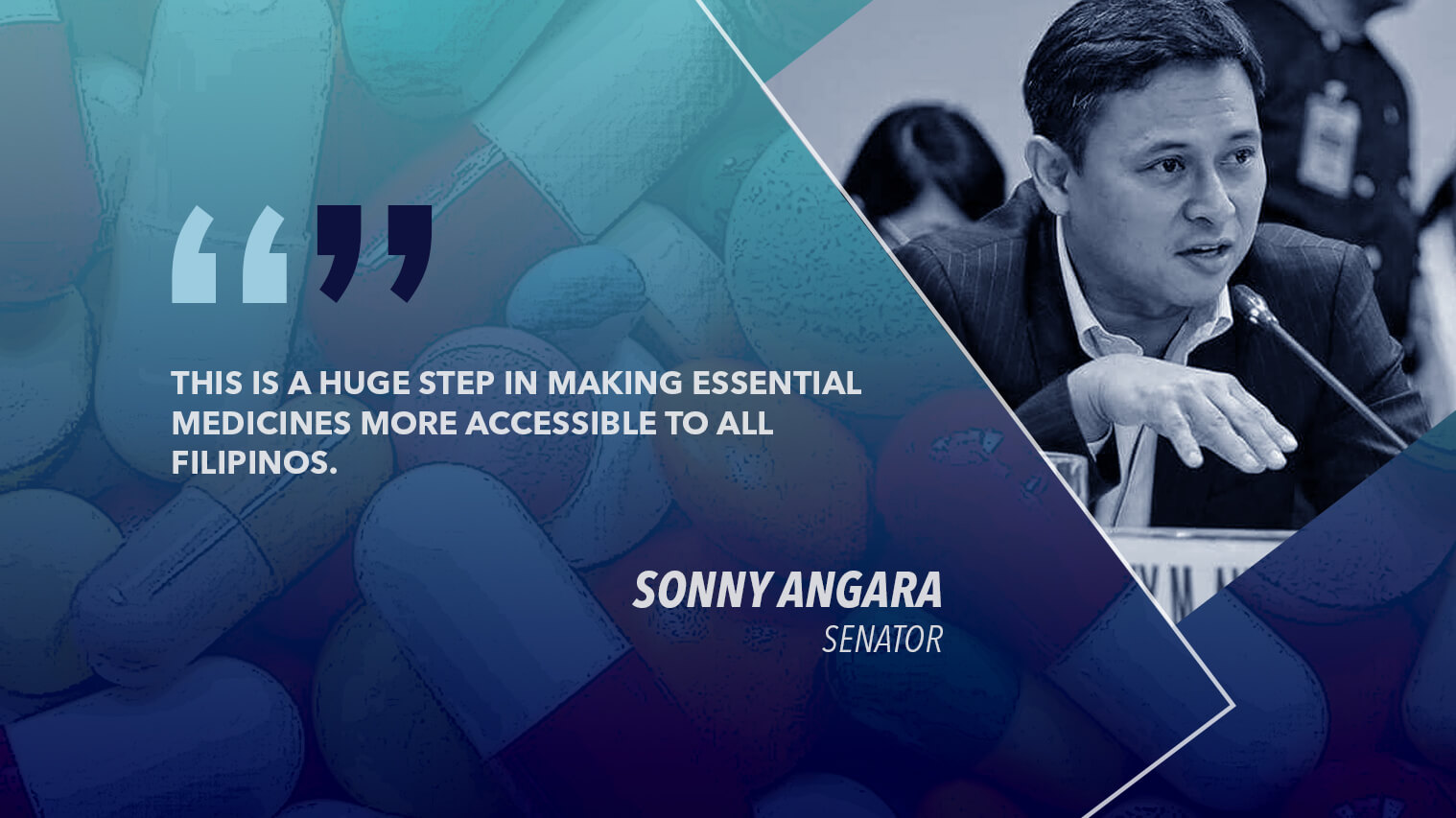 “”

THIS IS A HUGE STEP IN MAKING ESSENTIAL MEDICINES MORE ACCESSIBLE TO ALL FILIPINOS.

SONNY ANGARA
SENATOR